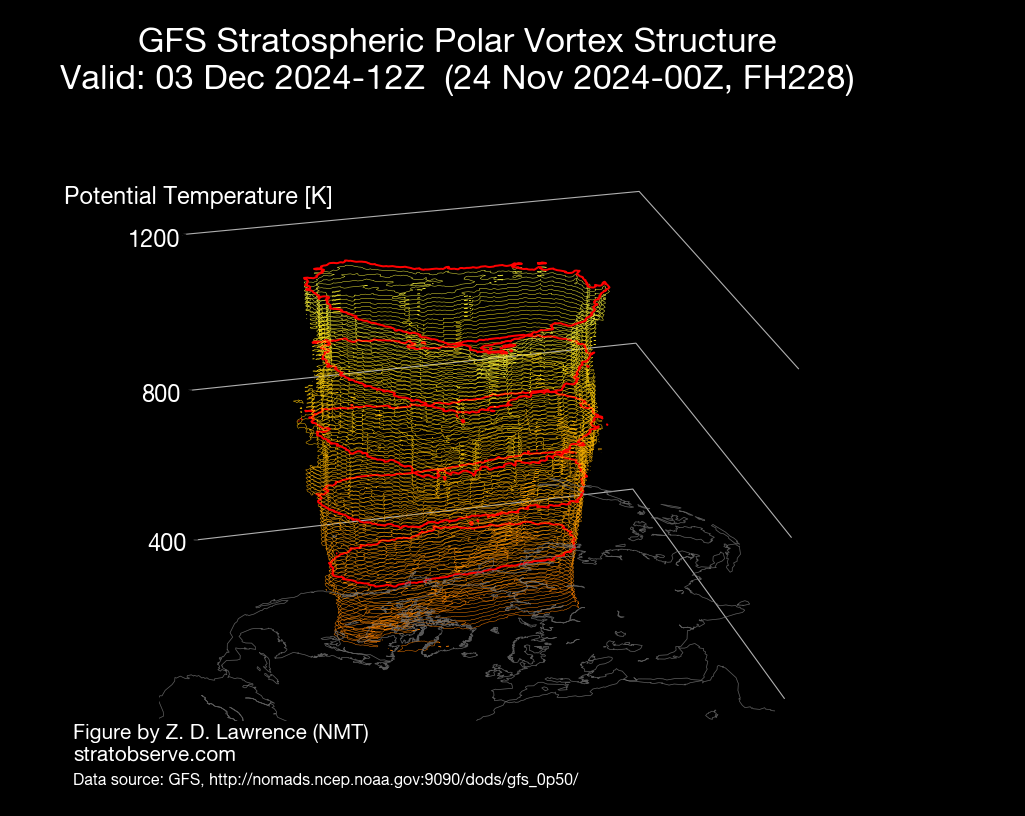 GFS Stratospheric Polar Vortex Structure
Valid: 03 Dec 2024-12Z (24 Nov 2024-00Z, FH228)

Potential Temperature [K]

1200

800

400

Figure by Z. D. Lawrence (NMT)
stratobserve.com
Data source: GFS, http://nomads.ncep.noaa.gov:9090/dods/gfs_0p50/